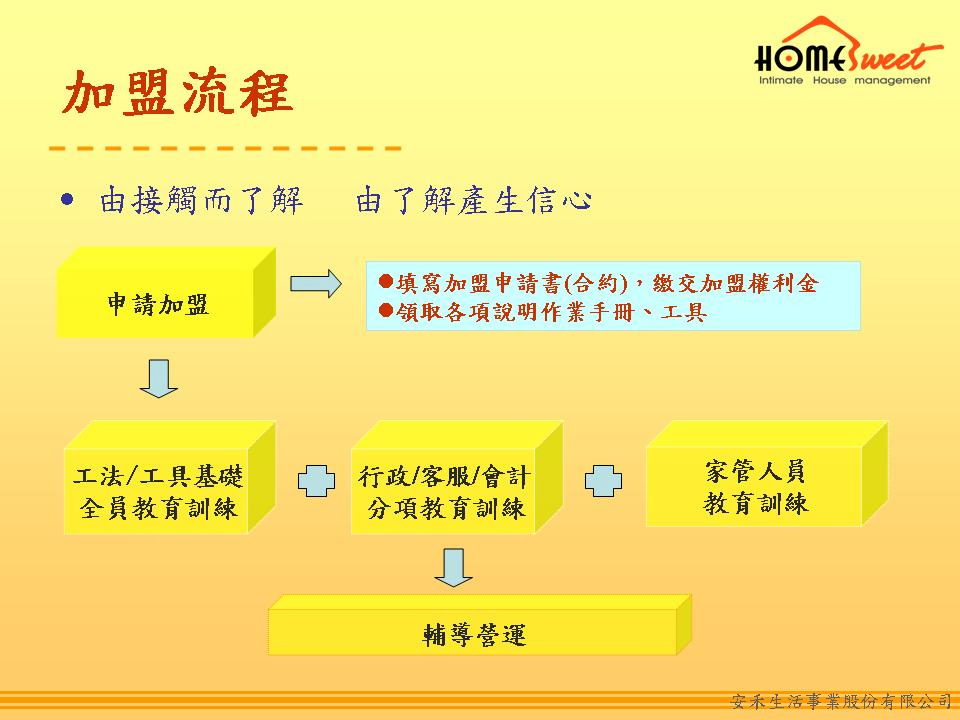 HOMESweet
Intimate House management

加盟流程

• 由接觸而了解　由了解產生信心

申請加盟

●填寫加盟申請書(合約)，繳交加盟權利金
●領取各項說明作業手冊、工具

工法/工具基礎
全員教育訓練

行政/客服/會計
分項教育訓練

家管人員
教育訓練

輔導營運

安禾生活事業股份有限公司